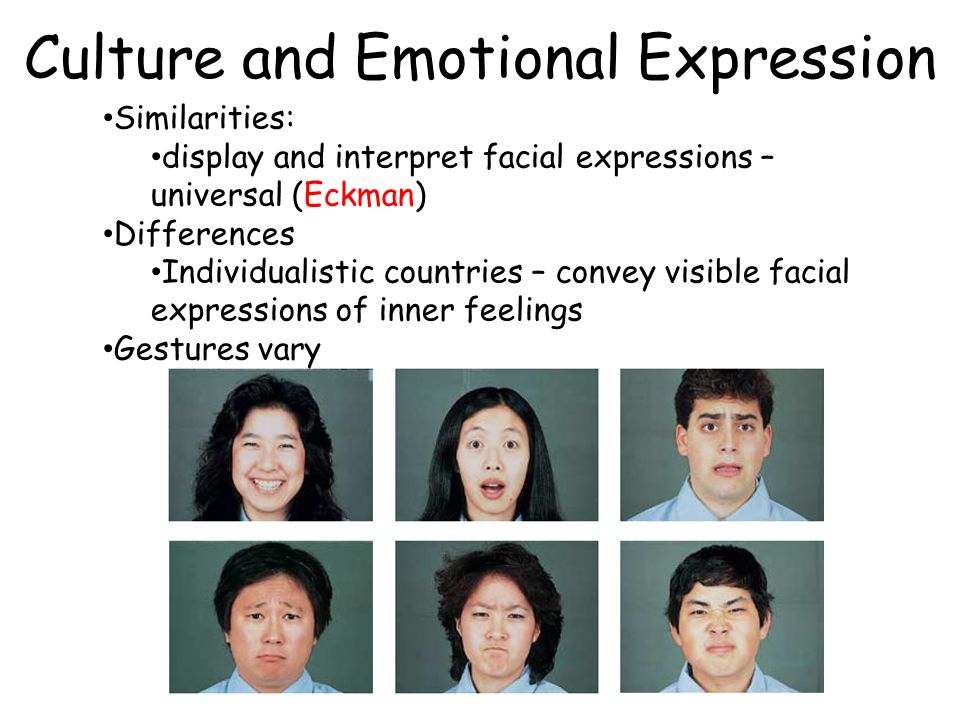 Culture and Emotional Expression

•Similarities:

•display and interpret facial expressions – universal (Eckman)

•Differences

•Individualistic countries – convey visible facial expressions of inner feelings

•Gestures vary